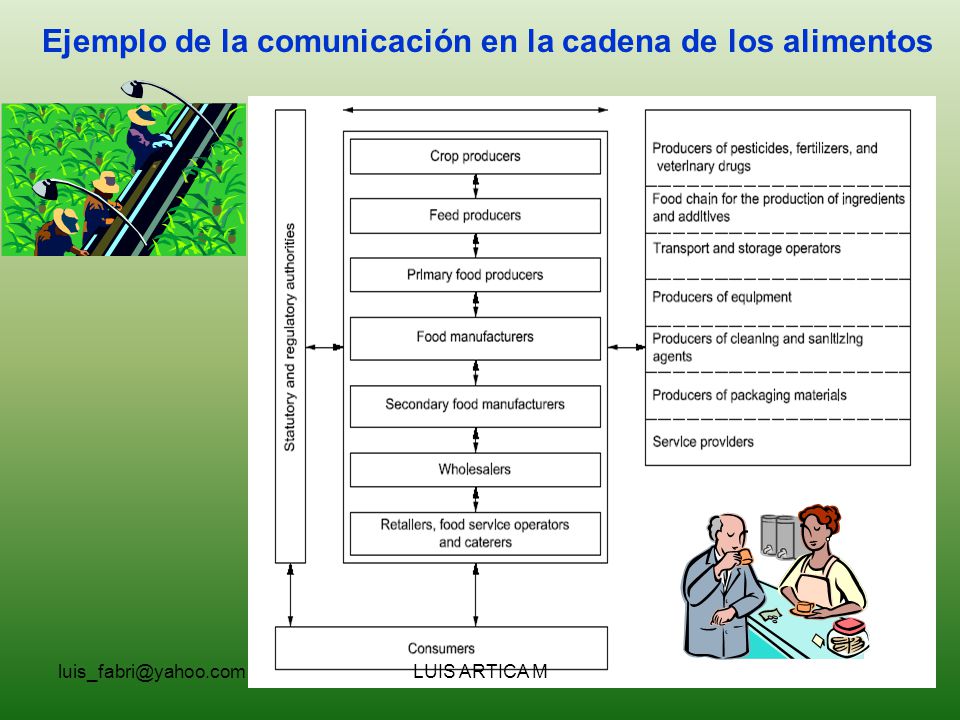 Ejemplo de la comunicación en la cadena de los alimentos

Statutory and regulatory authorities

Crop producers

Feed producers

Primary food producers

Food manufacturers

Secondary food manufacturers

Wholesalers

Retailers, food service operators and caterers

Consumers

Producers of pesticides, fertilizers, and veterinary drugs

Food chain for the production of ingredients and additives

Transport and storage operators

Producers of equipment

Producers of cleaning and sanitizing agents

Producers of packaging materials

Service providers

luis_fabri@yahoo.com

LUIS ARTICA M